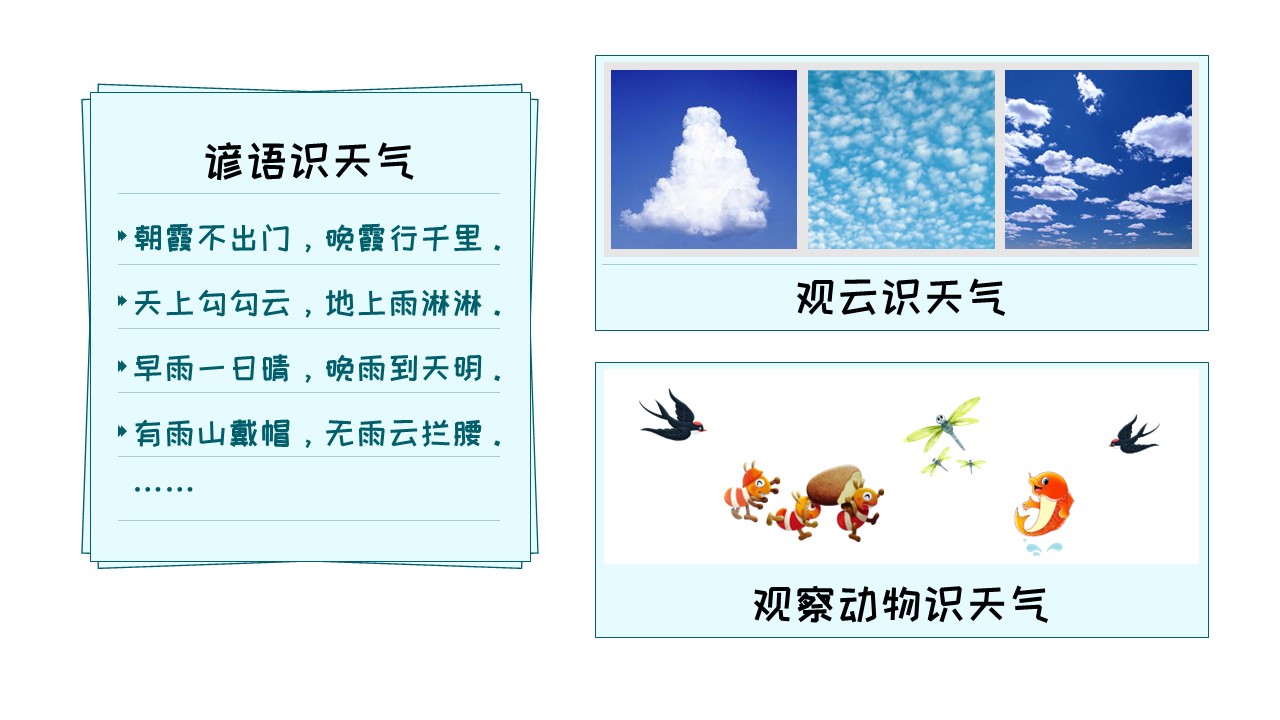 谚语识天气

朝霞不出门，晚霞行千里.

天上勾勾云，地上雨淋淋.

早雨一日晴，晚雨到天明.

有雨山戴帽，无雨云拦腰.

……

观云识天气

观察动物识天气